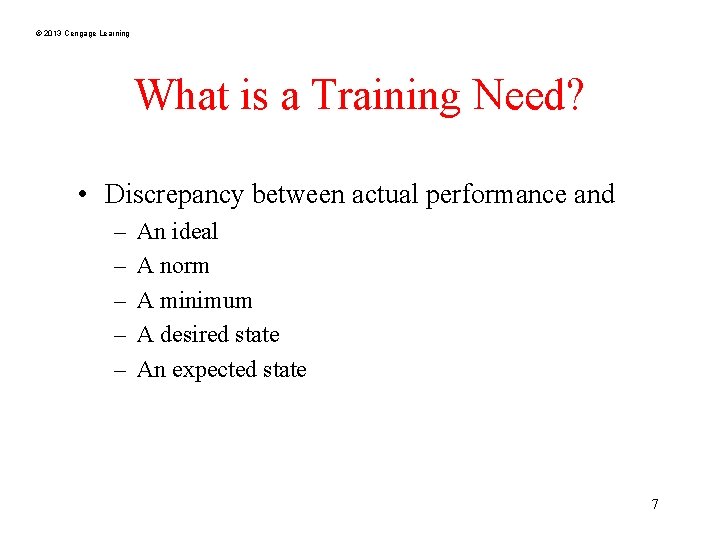 © 2013 Cengage Learning

What is a Training Need?

• Discrepancy between actual performance and
– An ideal
– A norm
– A minimum
– A desired state
– An expected state

7